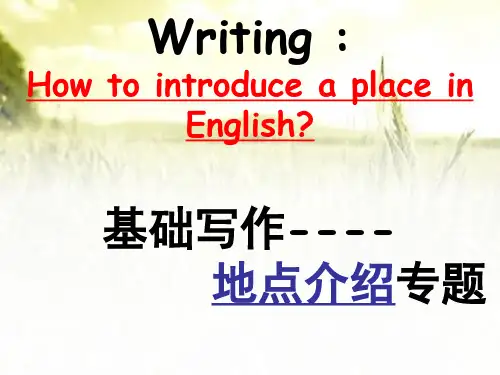 Writing ：
How to introduce a place in English?

基础写作----
地点介绍专题